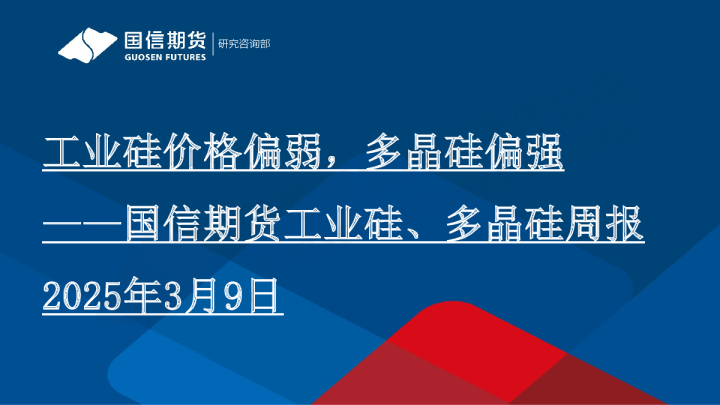 国信期货
GUOSEN FUTURES
研究咨询部

工业硅价格偏弱，多晶硅偏强

——国信期货工业硅、多晶硅周报

2025年3月9日